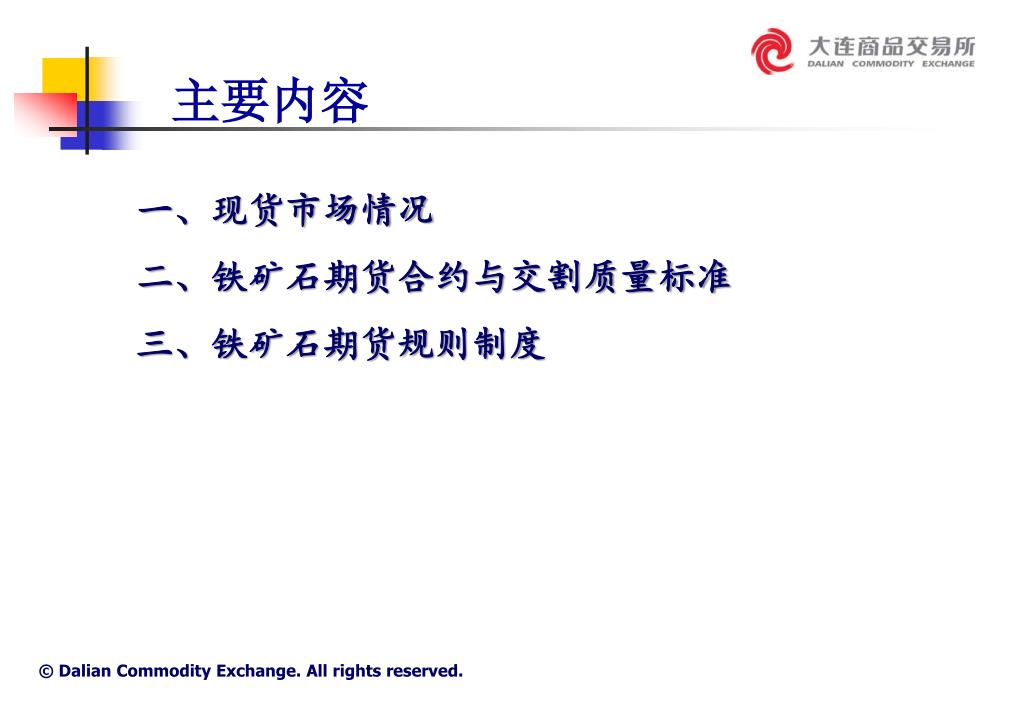 大连商品交易所
DALIAN COMMODITY EXCHANGE

主要内容

一、现货市场情况

二、铁矿石期货合约与交割质量标准

三、铁矿石期货规则制度

© Dalian Commodity Exchange. All rights reserved.